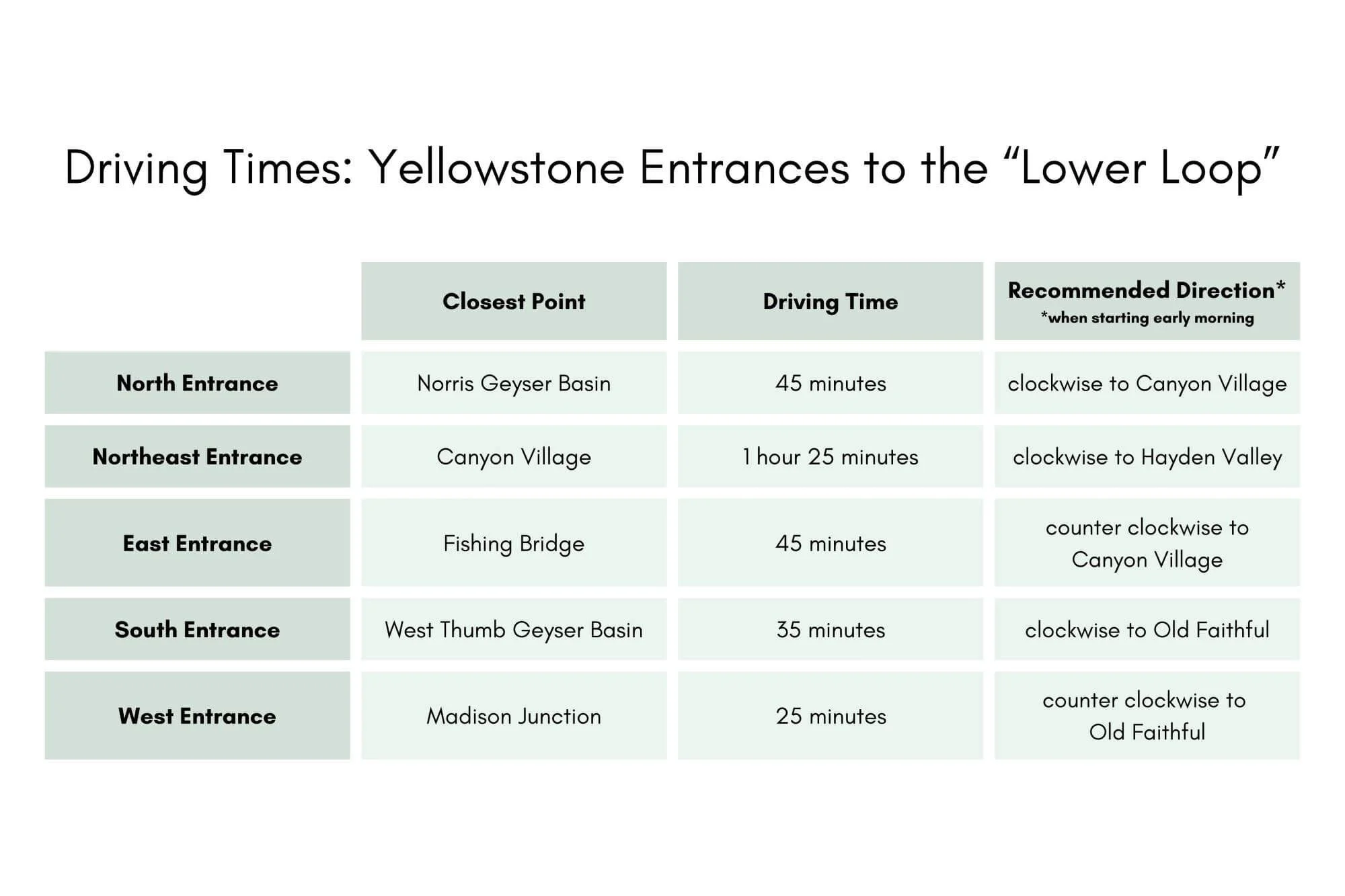 Driving Times: Yellowstone Entrances to the “Lower Loop”

| | Closest Point | Driving Time | Recommended Direction* *when starting early morning |
|---|---|---|---|
| North Entrance | Norris Geyser Basin | 45 minutes | clockwise to Canyon Village |
| Northeast Entrance | Canyon Village | 1 hour 25 minutes | clockwise to Hayden Valley |
| East Entrance | Fishing Bridge | 45 minutes | counter clockwise to Canyon Village |
| South Entrance | West Thumb Geyser Basin | 35 minutes | clockwise to Old Faithful |
| West Entrance | Madison Junction | 25 minutes | counter clockwise to Old Faithful |